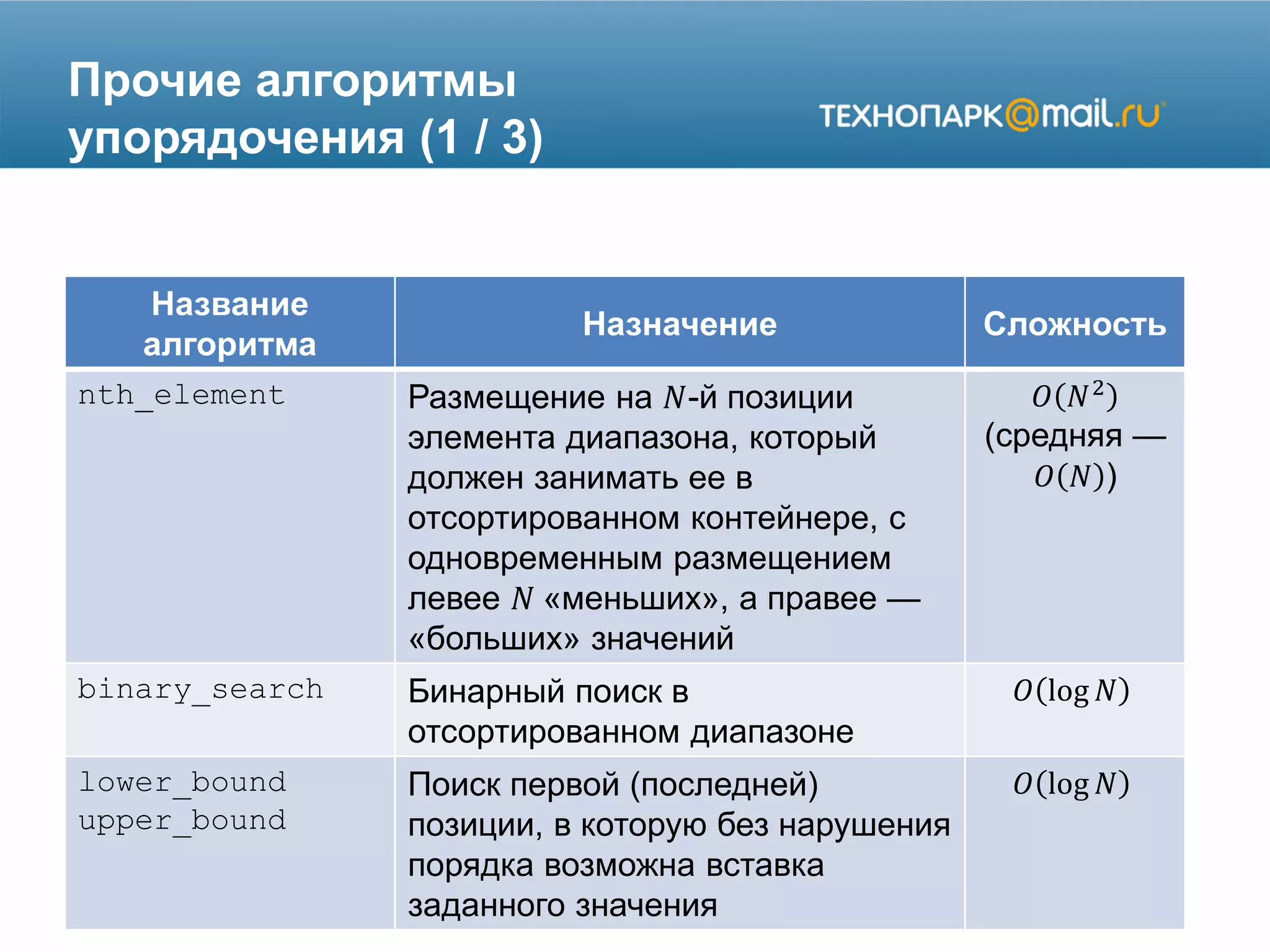 Прочие алгоритмы упорядочения (1 / 3)

ТЕХНОПАРК@mail.ru

| Название алгоритма | Назначение | Сложность |
|---|---|---|
| nth_element | Размещение на $N$-й позиции элемента диапазона, который должен занимать ее в отсортированном контейнере, с одновременным размещением левее $N$ «меньших», а правее — «больших» значений | $O(N^2)$ (средняя — $O(N)$) |
| binary_search | Бинарный поиск в отсортированном диапазоне | $O(\log N)$ |
| lower_bound upper_bound | Поиск первой (последней) позиции, в которую без нарушения порядка возможна вставка заданного значения | $O(\log N)$ |